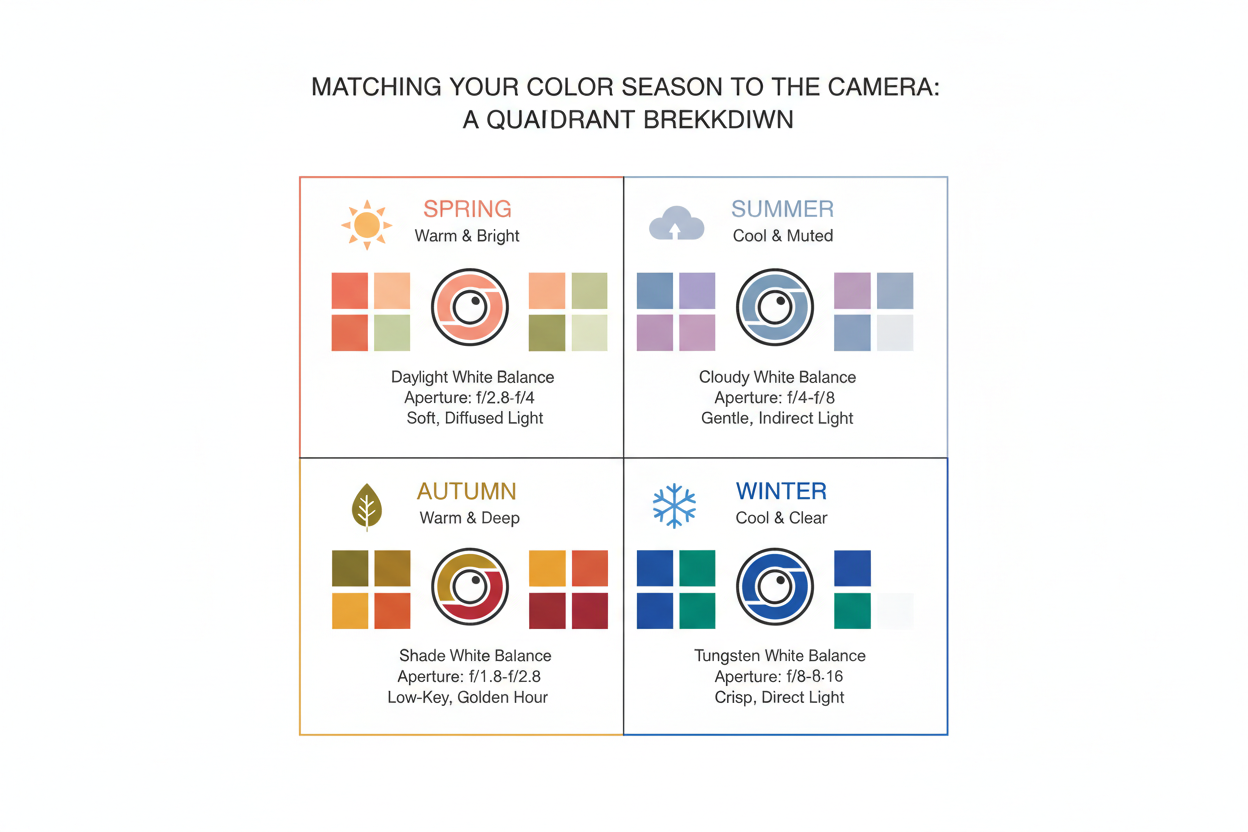 MATCHING YOUR COLOR SEASON TO THE CAMERA:
A QUAIDRANT BREKKDIWN

SPRING
Warm & Bright

Daylight White Balance
Aperture: f/2.8-f/4
Soft, Diffused Light

SUMMER
Cool & Muted

Cloudy White Balance
Aperture: f/4-f/8
Gentle, Indirect Light

AUTUMN
Warm & Deep

Shade White Balance
Aperture: f/1.8-f/2.8
Low-Key, Golden Hour

WINTER
Cool & Clear

Tungsten White Balance
Aperture: f/8-8-16
Crisp, Direct Light